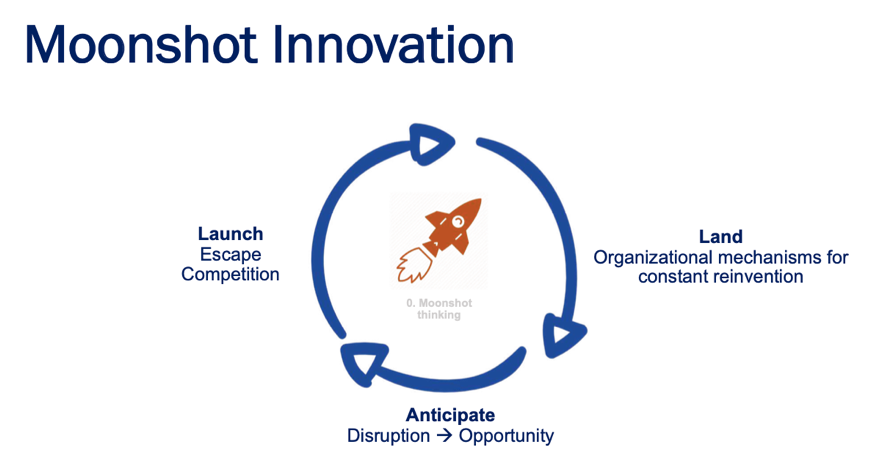 Moonshot Innovation

Launch
Escape
Competition

0. Moonshot
thinking

Land
Organizational mechanisms for
constant reinvention

Anticipate
Disruption → Opportunity